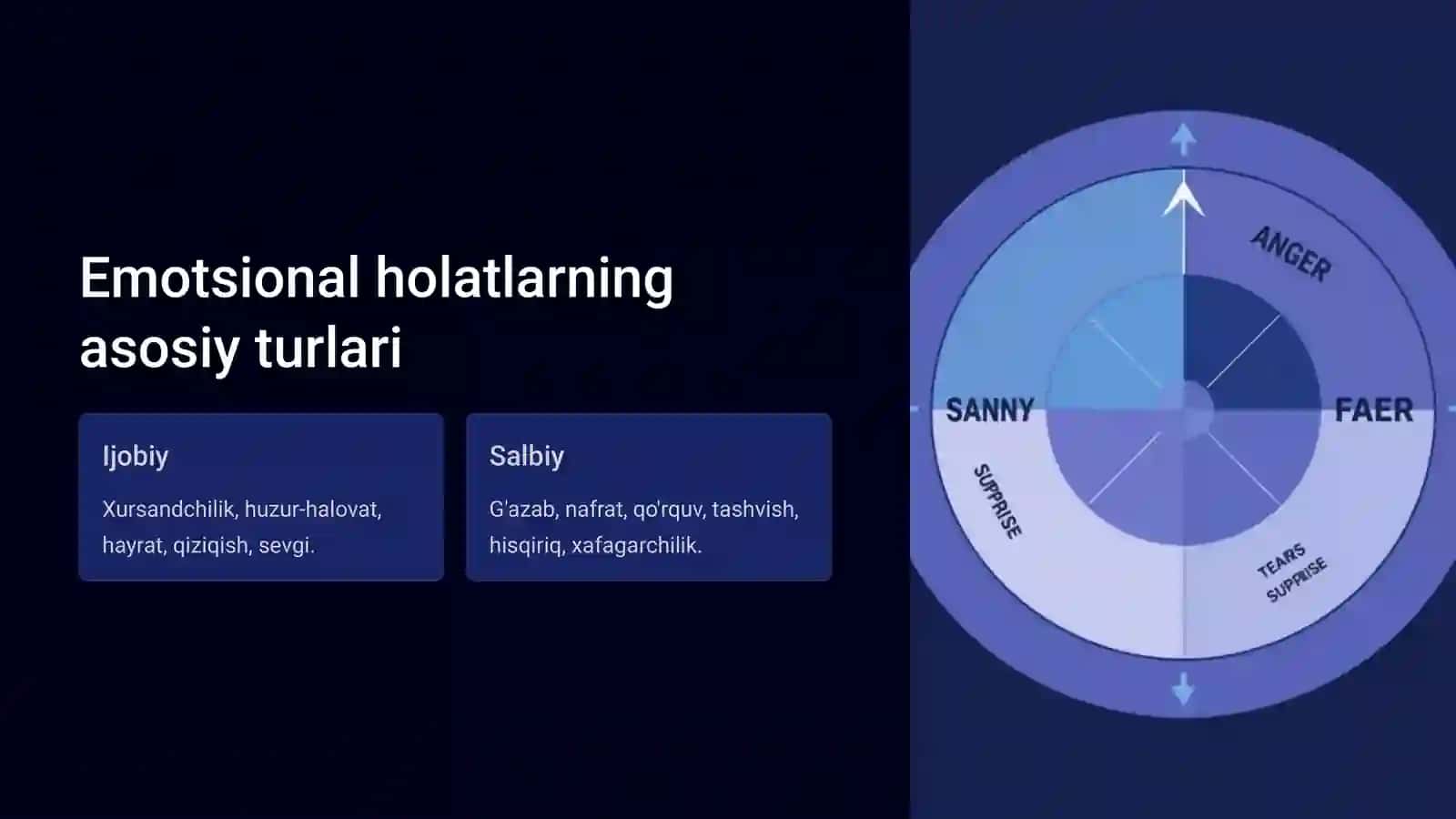 Emotsional holatlarning asosiy turlari

Ijobiy

Xursandchilik, huzur-halovat, hayrat, qiziqish, sevgi.

Salbiy

G'azab, nafrat, qo'rquv, tashvish, hisqiriq, xafagarchilik.

ANGER

SANNY

FAER

SUPPRISE

TEARS SUPPRISE